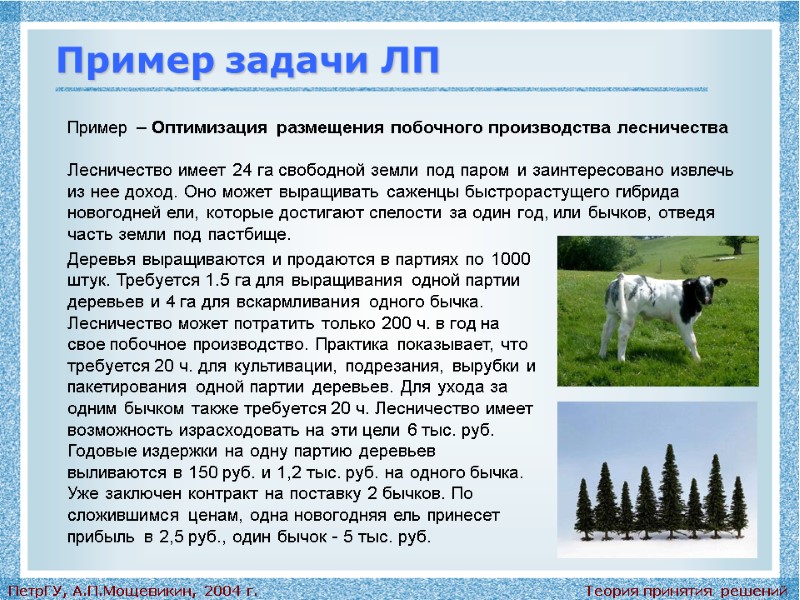 Пример задачи ЛП

Пример – Оптимизация размещения побочного производства лесничества

Лесничество имеет 24 га свободной земли под паром и заинтересовано извлечь из нее доход. Оно может выращивать саженцы быстрорастущего гибрида новогодней ели, которые достигают спелости за один год, или бычков, отведя часть земли под пастбище.

Деревья выращиваются и продаются в партиях по 1000 штук. Требуется 1.5 га для выращивания одной партии деревьев и 4 га для вскармливания одного бычка. Лесничество может потратить только 200 ч. в год на свое побочное производство. Практика показывает, что требуется 20 ч. для культивации, подрезания, вырубки и пакетирования одной партии деревьев. Для ухода за одним бычком также требуется 20 ч. Лесничество имеет возможность израсходовать на эти цели 6 тыс. руб. Годовые издержки на одну партию деревьев выливаются в 150 руб. и 1,2 тыс. руб. на одного бычка. Уже заключен контракт на поставку 2 бычков. По сложившимся ценам, одна новогодняя ель принесет прибыль в 2,5 руб., один бычок - 5 тыс. руб.

ПетрГУ, А.П.Мощевикин, 2004 г.

Теория принятия решений